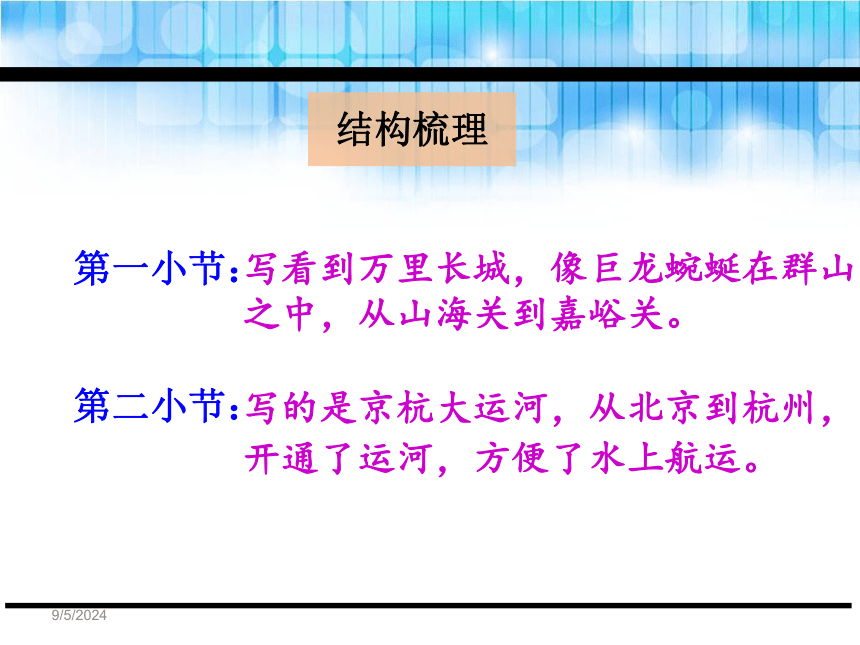 结构梳理

第一小节:写看到万里长城，像巨龙蜿蜒在群山之中，从山海关到嘉峪关。

第二小节:写的是京杭大运河，从北京到杭州，开通了运河，方便了水上航运。

9/5/2024